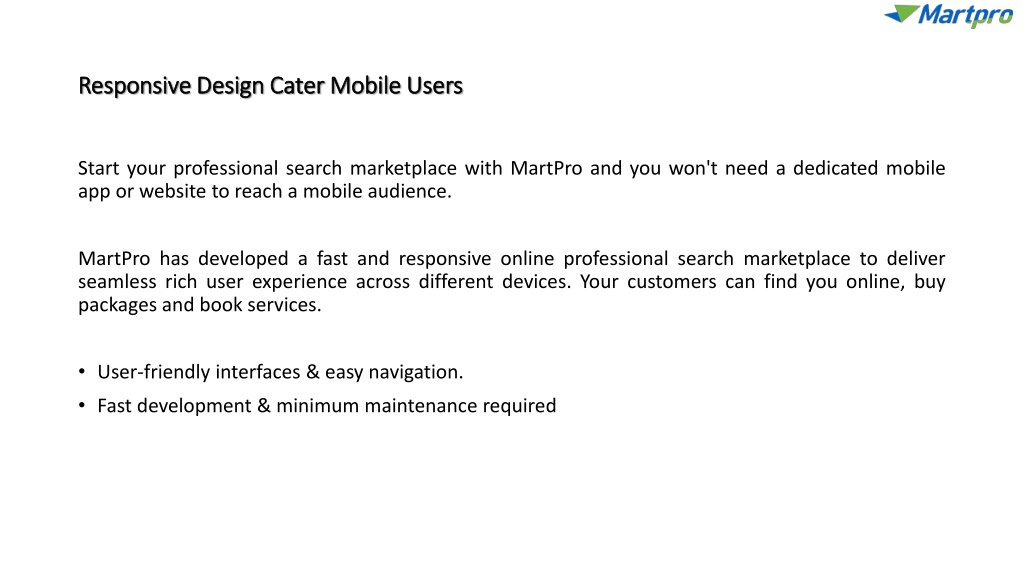 Martpro

Responsive Design Cater Mobile Users

Start your professional search marketplace with MartPro and you won't need a dedicated mobile app or website to reach a mobile audience.

MartPro has developed a fast and responsive online professional search marketplace to deliver seamless rich user experience across different devices. Your customers can find you online, buy packages and book services.

• User-friendly interfaces & easy navigation.
• Fast development & minimum maintenance required